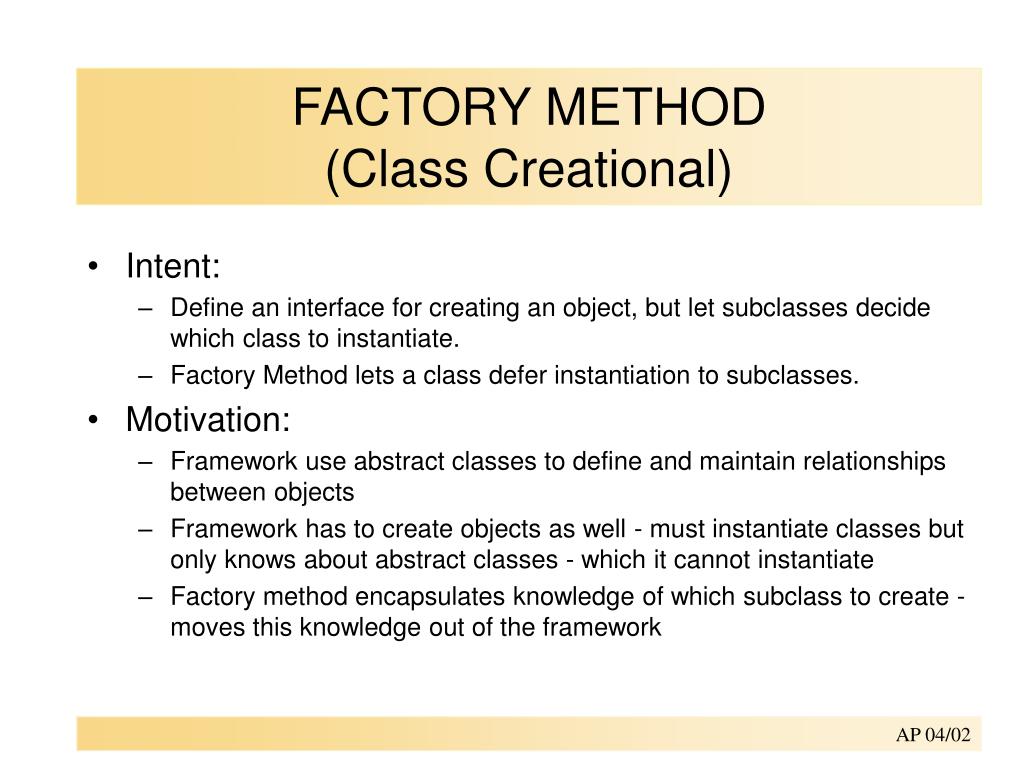 FACTORY METHOD
(Class Creational)

• Intent:
– Define an interface for creating an object, but let subclasses decide which class to instantiate.
– Factory Method lets a class defer instantiation to subclasses.
• Motivation:
– Framework use abstract classes to define and maintain relationships between objects
– Framework has to create objects as well - must instantiate classes but only knows about abstract classes - which it cannot instantiate
– Factory method encapsulates knowledge of which subclass to create - moves this knowledge out of the framework

AP 04/02